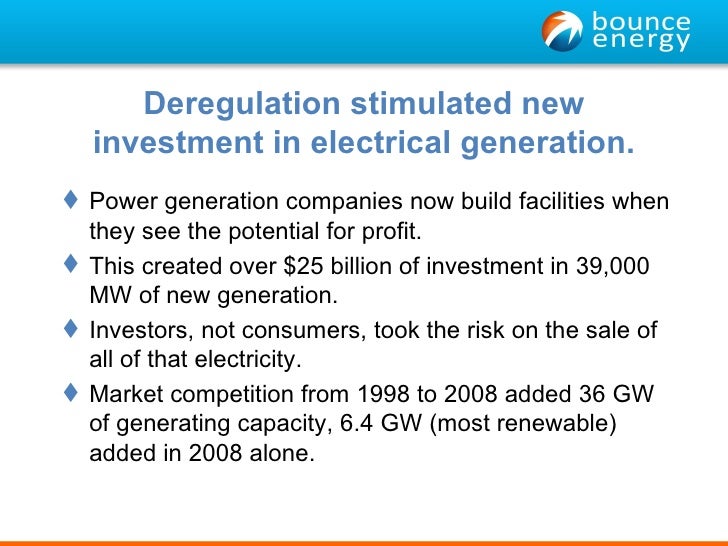 bounce energy

Deregulation stimulated new investment in electrical generation.

♦ Power generation companies now build facilities when they see the potential for profit.

♦ This created over \$25 billion of investment in 39,000 MW of new generation.

♦ Investors, not consumers, took the risk on the sale of all of that electricity.

♦ Market competition from 1998 to 2008 added 36 GW of generating capacity, 6.4 GW (most renewable) added in 2008 alone.